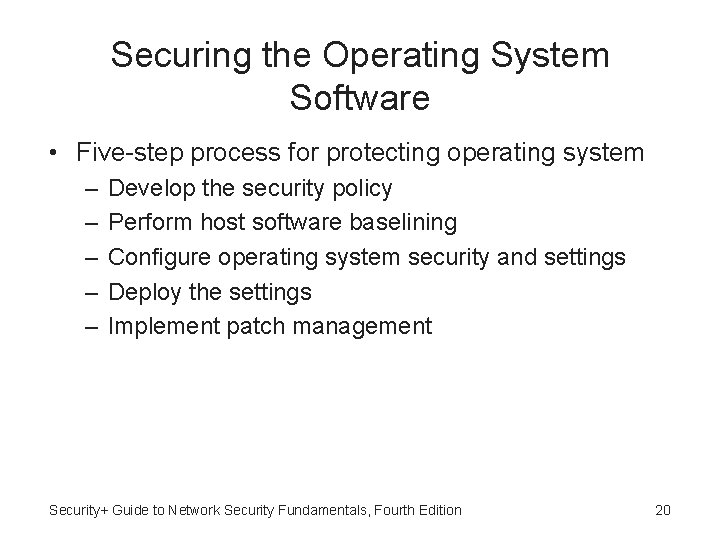 Securing the Operating System Software

• Five-step process for protecting operating system
– Develop the security policy
– Perform host software baselining
– Configure operating system security and settings
– Deploy the settings
– Implement patch management

Security+ Guide to Network Security Fundamentals, Fourth Edition

20